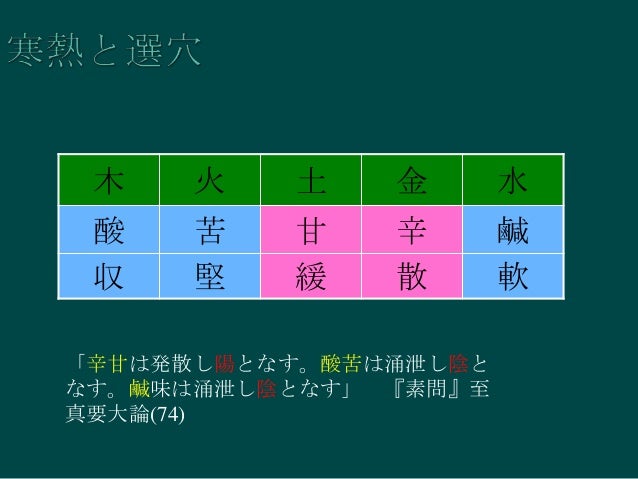 寒熱と選穴

| 木 | 火 | 土 | 金 | 水 |
|---|---|---|---|---|
| 酸 | 苦 | 甘 | 辛 | 鹹 |
| 収 | 堅 | 緩 | 散 | 軟 |

「辛甘は発散し陽となす。酸苦は涌泄し陰となす。鹹味は涌泄し陰となす」　『素問』至真要大論(74)